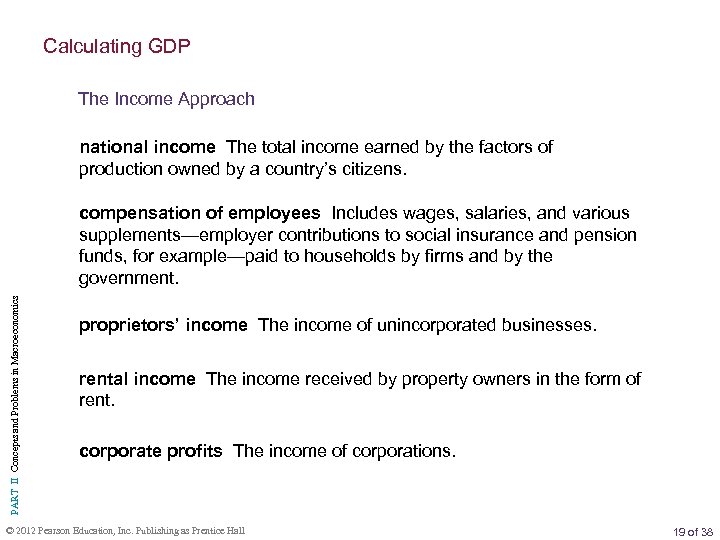 Calculating GDP

The Income Approach

national income The total income earned by the factors of production owned by a country's citizens.

compensation of employees Includes wages, salaries, and various supplements—employer contributions to social insurance and pension funds, for example—paid to households by firms and by the government.

proprietors' income The income of unincorporated businesses.

rental income The income received by property owners in the form of rent.

corporate profits The income of corporations.

PART II Concepts and Problems in Macroeconomics

© 2012 Pearson Education, Inc. Publishing as Prentice Hall

19 of 38